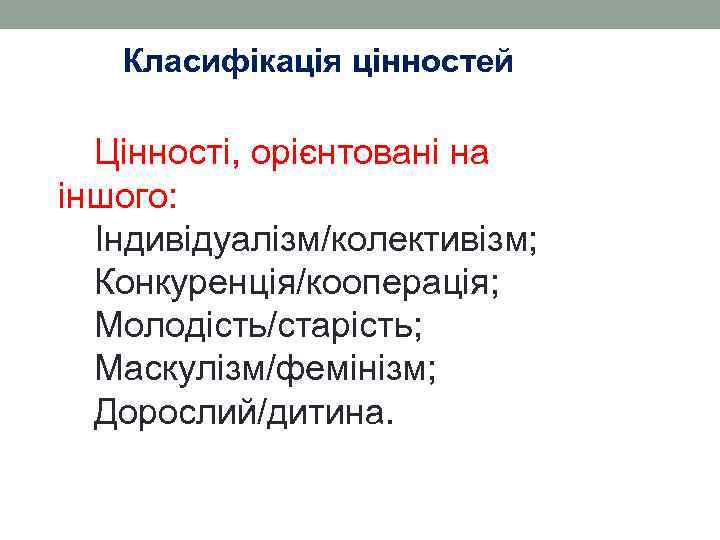 Класифікація цінностей

Цінності, орієнтовані на іншого:
Індивідуалізм/колективізм;
Конкуренція/кооперація;
Молодість/старість;
Маскулізм/фемінізм;
Дорослий/дитина.